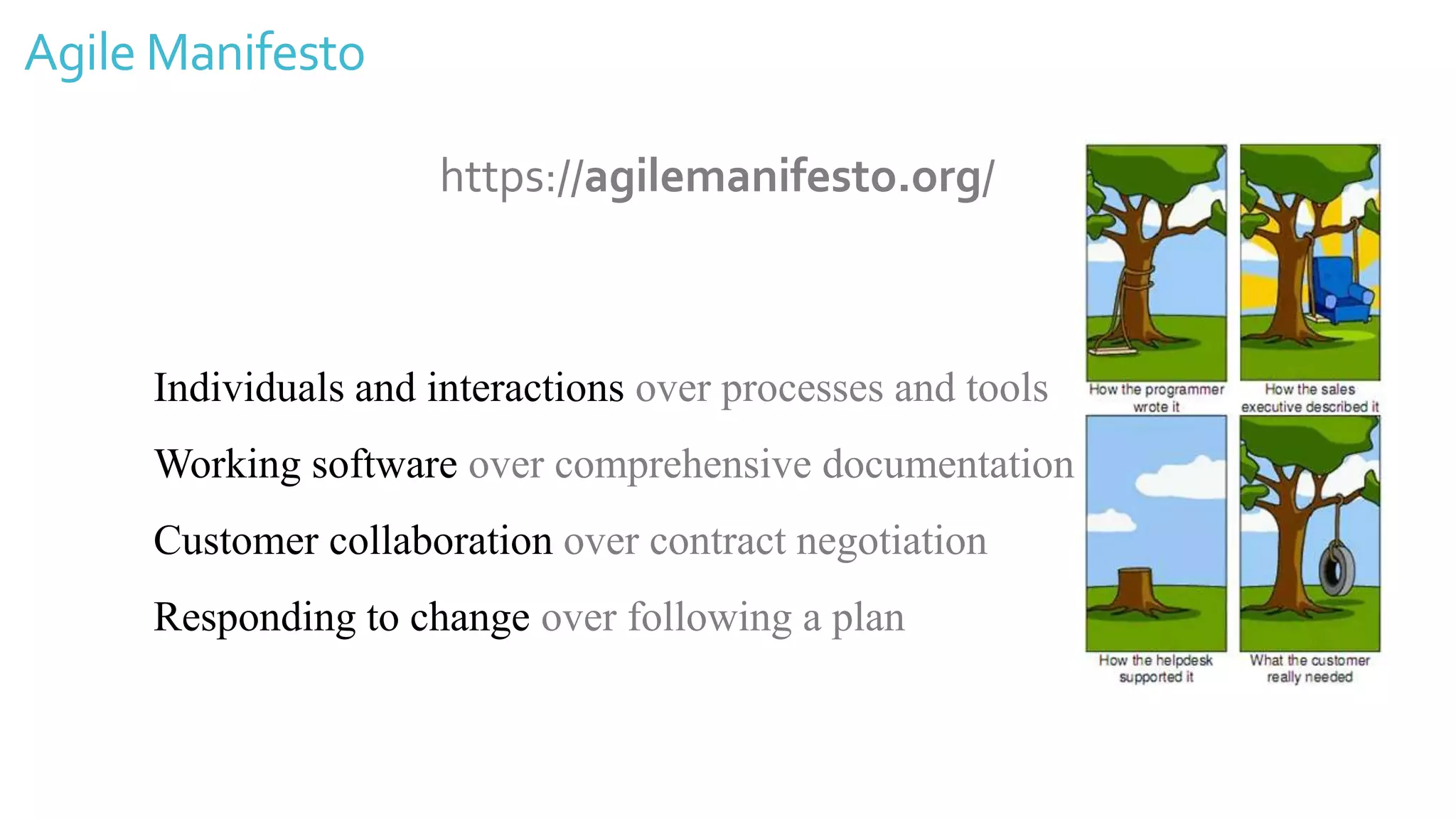 Agile Manifesto

https://agilemanifesto.org/

Individuals and interactions over processes and tools

Working software over comprehensive documentation

Customer collaboration over contract negotiation

Responding to change over following a plan

How the programmer wrote it

How the sales executive described it

How the helpdesk supported it

What the customer really needed